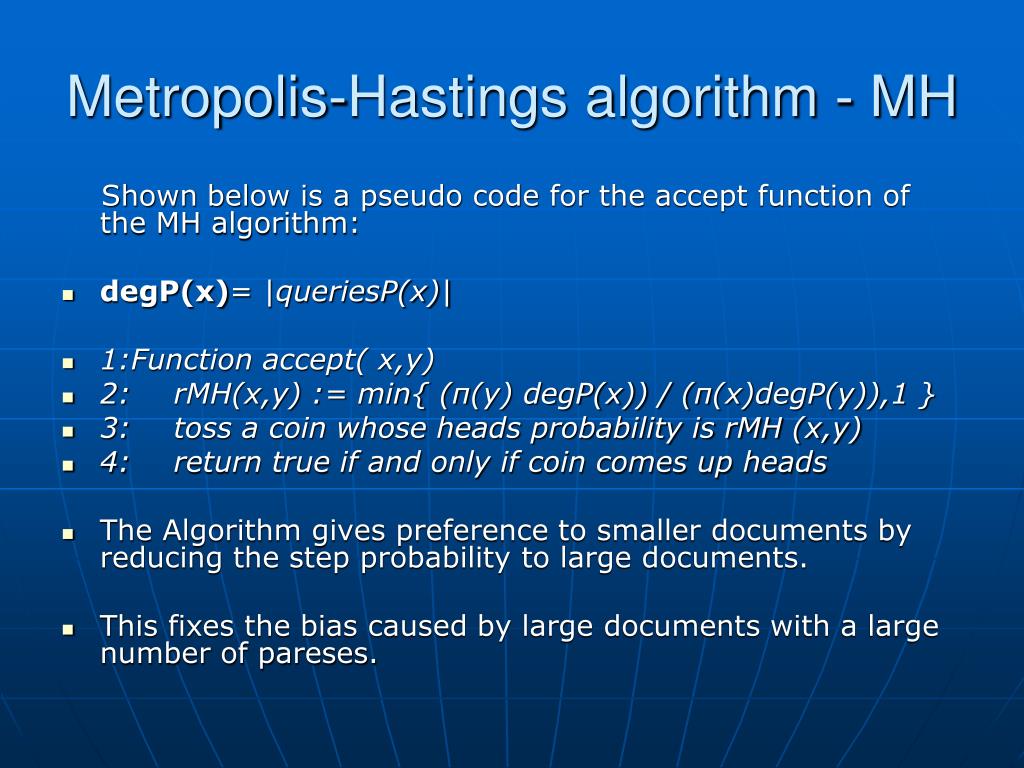 Metropolis-Hastings algorithm - MH

Shown below is a pseudo code for the accept function of the MH algorithm:

- **degP(x)**= |queriesP(x)|

- 1:Function accept( x,y)
- 2: rMH(x,y) := min{ (π(y) degP(x)) / (π(x)degP(y)),1 }
- 3: toss a coin whose heads probability is rMH (x,y)
- 4: return true if and only if coin comes up heads

- The Algorithm gives preference to smaller documents by reducing the step probability to large documents.

- This fixes the bias caused by large documents with a large number of pareses.